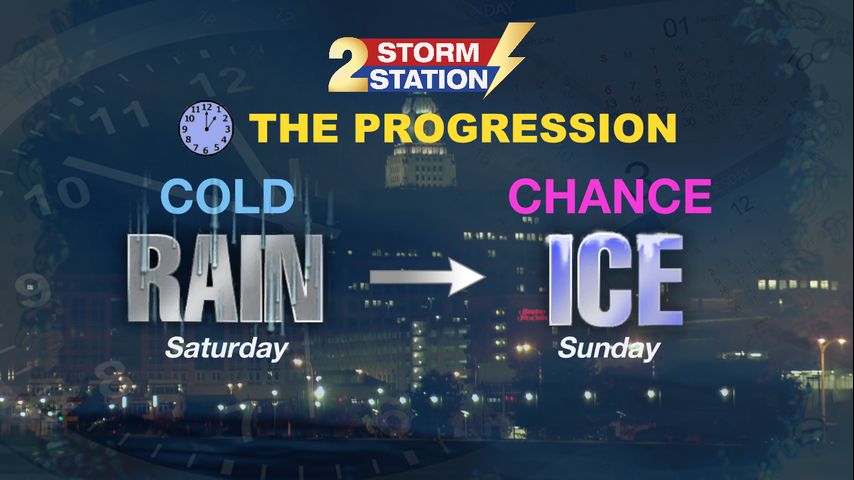 2 STORM STATION

THE PROGRESSION

COLD
RAIN
Saturday

CHANCE
ICE
Sunday